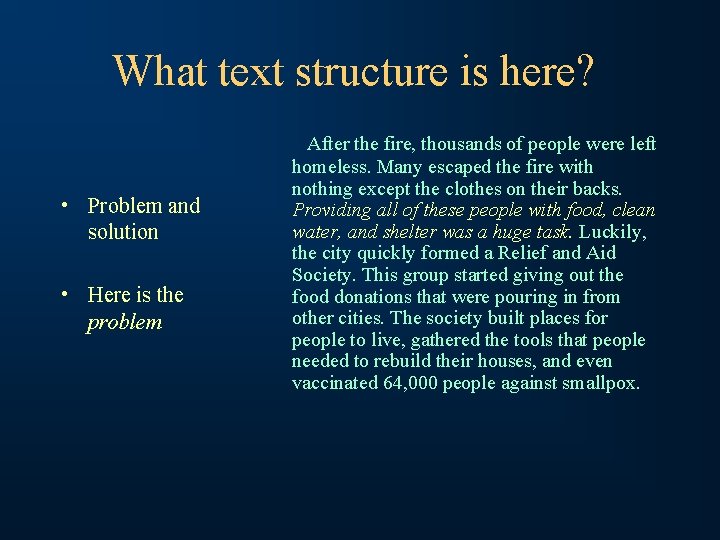 What text structure is here?

• Problem and solution

• Here is the problem

After the fire, thousands of people were left homeless. Many escaped the fire with nothing except the clothes on their backs. Providing all of these people with food, clean water, and shelter was a huge task. Luckily, the city quickly formed a Relief and Aid Society. This group started giving out the food donations that were pouring in from other cities. The society built places for people to live, gathered the tools that people needed to rebuild their houses, and even vaccinated 64,000 people against smallpox.